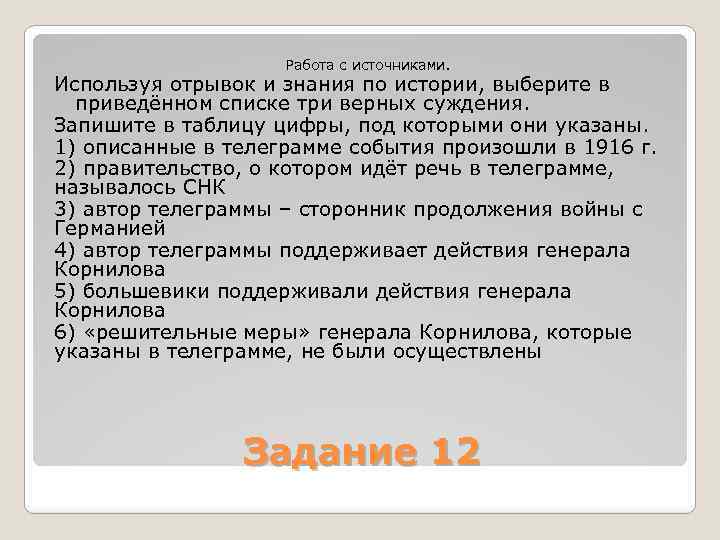 Работа с источниками.

Используя отрывок и знания по истории, выберите в приведённом списке три верных суждения.

Запишите в таблицу цифры, под которыми они указаны.

1) описанные в телеграмме события произошли в 1916 г.

2) правительство, о котором идёт речь в телеграмме, называлось СНК

3) автор телеграммы – сторонник продолжения войны с Германией

4) автор телеграммы поддерживает действия генерала Корнилова

5) большевики поддерживали действия генерала Корнилова

6) «решительные меры» генерала Корнилова, которые указаны в телеграмме, не были осуществлены

Задание 12